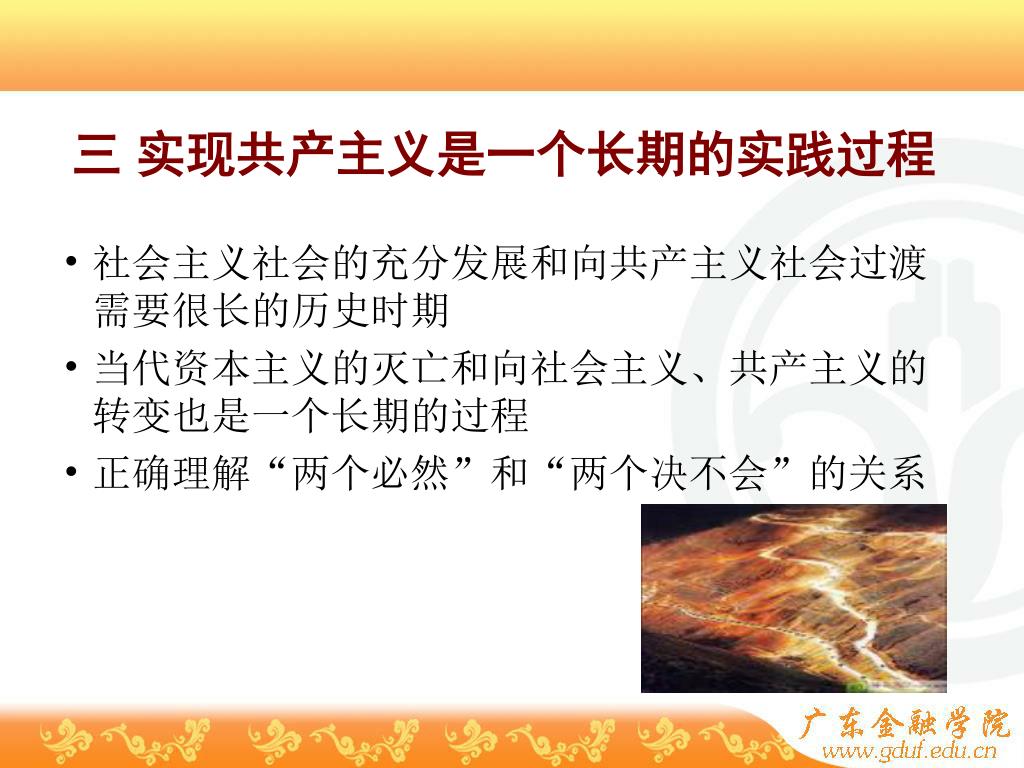 三 实现共产主义是一个长期的实践过程

• 社会主义社会的充分发展和向共产主义社会过渡需要很长的历史时期
• 当代资本主义的灭亡和向社会主义、共产主义的转变也是一个长期的过程
• 正确理解“两个必然”和“两个决不会”的关系

广东金融学院
www.gduf.edu.cn